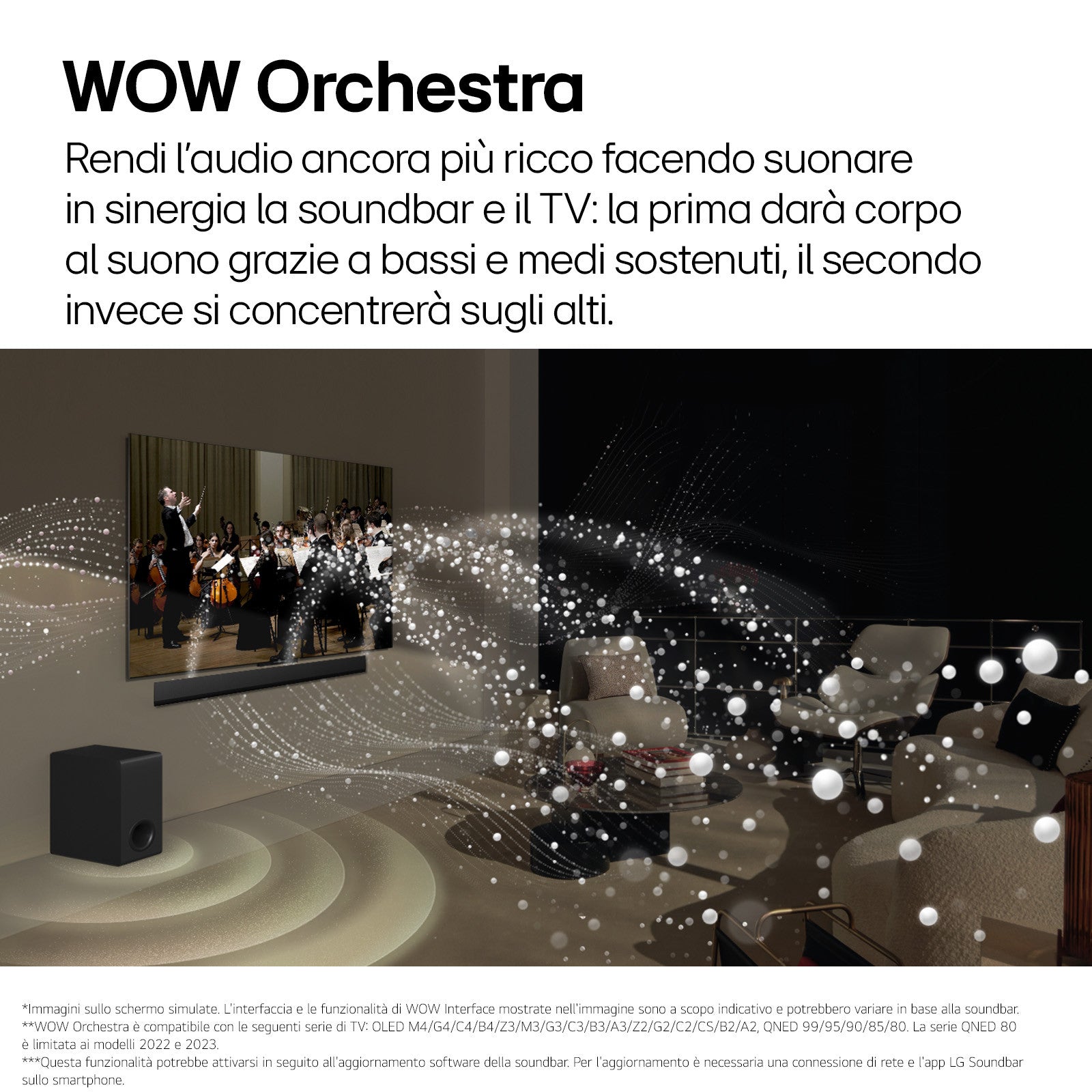 WOW Orchestra

Rendi l'audio ancora più ricco facendo suonare in sinergia la soundbar e il TV: la prima darà corpo al suono grazie a bassi e medi sostenuti, il secondo invece si concentrerà sugli alti.

*Immagini sullo schermo simulate. L'interfaccia e le funzionalità di WOW Interface mostrate nell'immagine sono a scopo indicativo e potrebbero variare in base alla soundbar.
**WOW Orchestra è compatibile con le seguenti serie di TV: OLED M4/G4/C4/B4/Z3/M3/G3/C3/B3/A3/Z2/G2/C2/CS/B2/A2, QNED 99/95/90/85/80. La serie QNED 80 è limitata ai modelli 2022 e 2023.
***Questa funzionalità potrebbe attivarsi in seguito all'aggiornamento software della soundbar. Per l'aggiornamento è necessaria una connessione di rete e l'app LG Soundbar sullo smartphone.